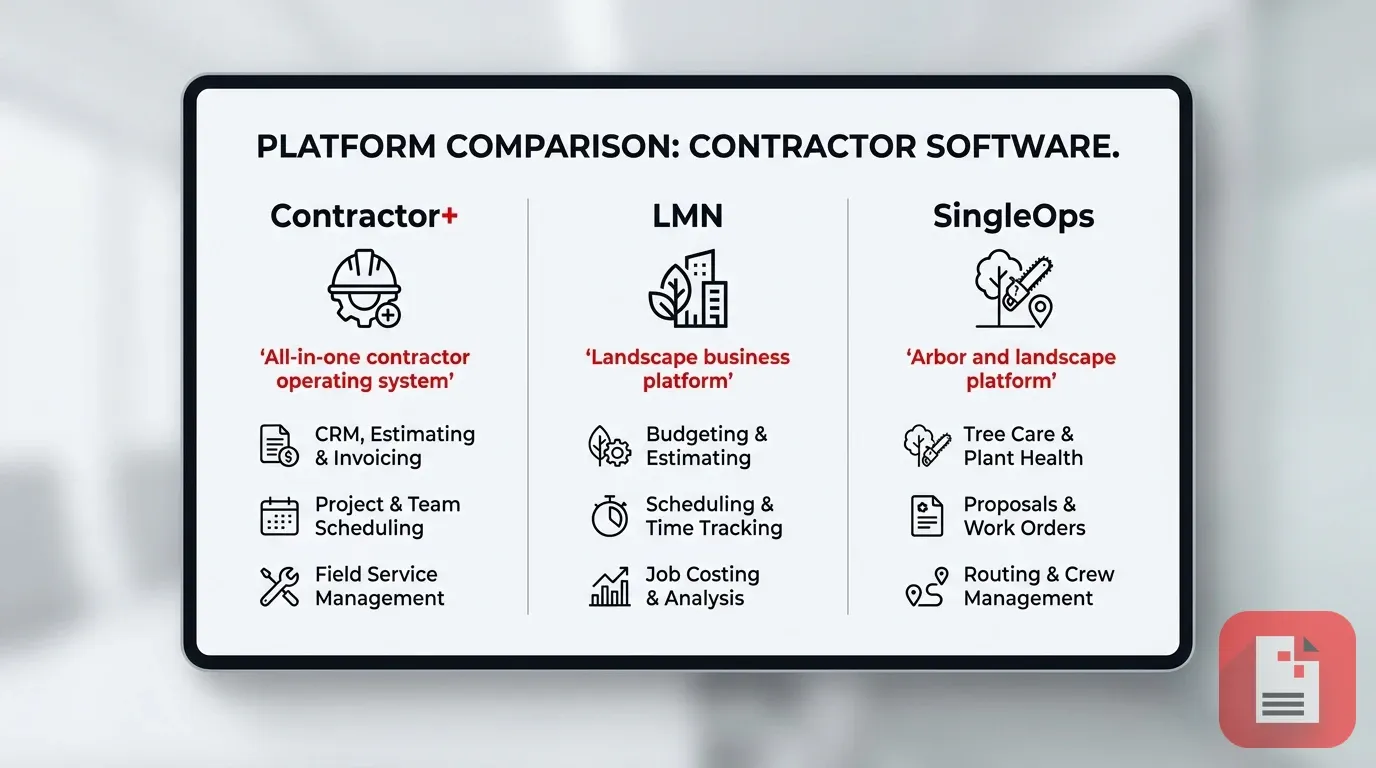 PLATFORM COMPARISON: CONTRACTOR SOFTWARE.

Contractor+

'All-in-one contractor operating system'

CRM, Estimating & Invoicing

Project & Team Scheduling

Field Service Management

LMN

'Landscape business platform'

Budgeting & Estimating

Scheduling & Time Tracking

Job Costing & Analysis

SingleOps

'Arbor and landscape platform'

Tree Care & Plant Health

Proposals & Work Orders

Routing & Crew Management